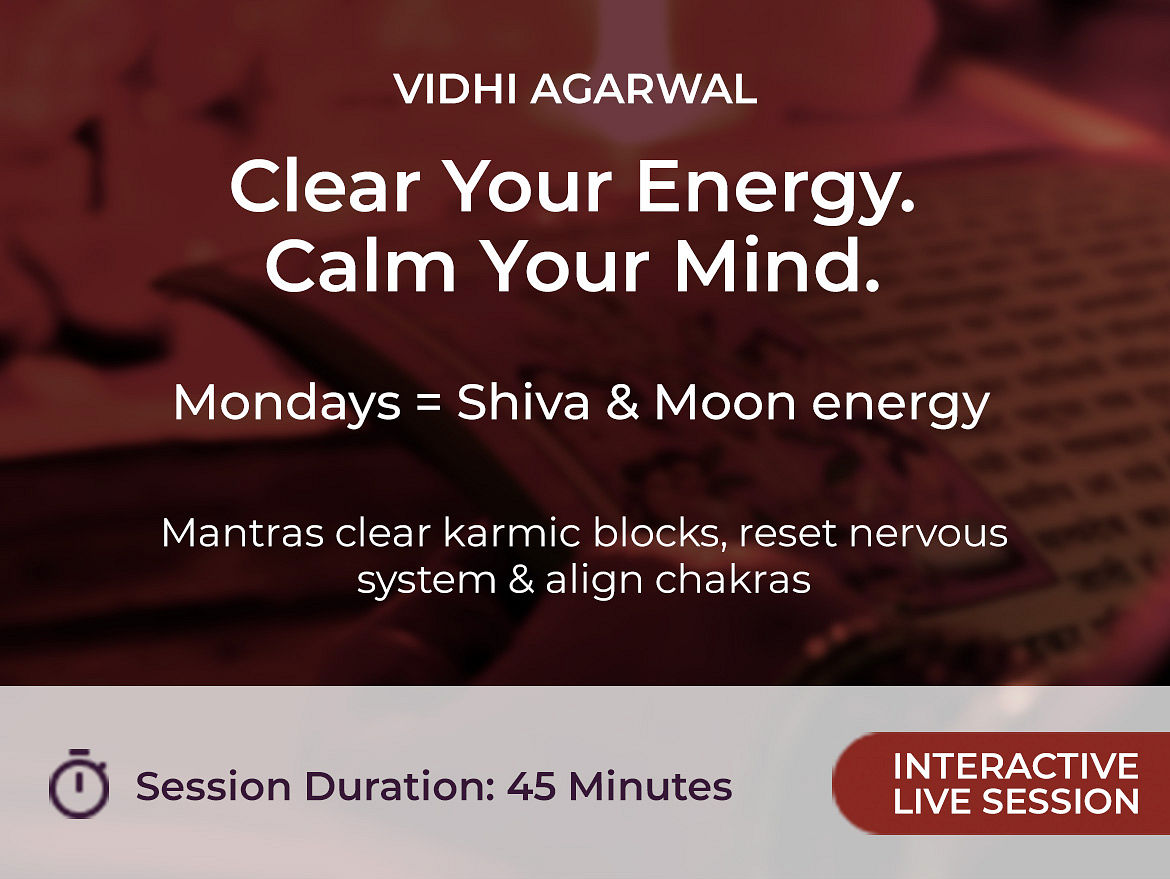 VIDHI AGARWAL

Clear Your Energy. Calm Your Mind.

Mondays = Shiva & Moon energy

Mantras clear karmic blocks, reset nervous system & align chakras

Session Duration: 45 Minutes

INTERACTIVE LIVE SESSION